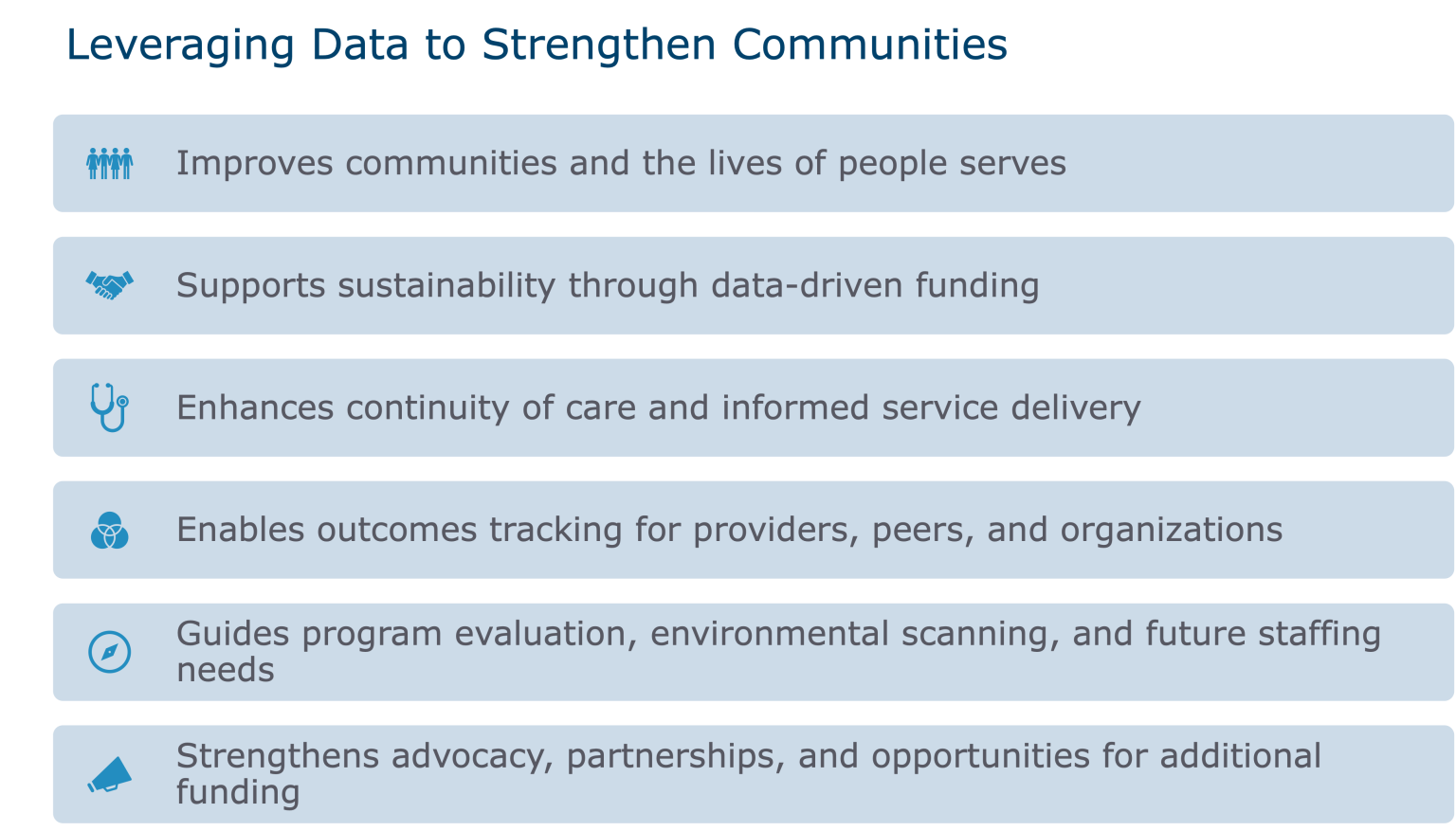 Leveraging Data to Strengthen Communities

Improves communities and the lives of people serves

Supports sustainability through data-driven funding

Enhances continuity of care and informed service delivery

Enables outcomes tracking for providers, peers, and organizations

Guides program evaluation, environmental scanning, and future staffing needs

Strengthens advocacy, partnerships, and opportunities for additional funding